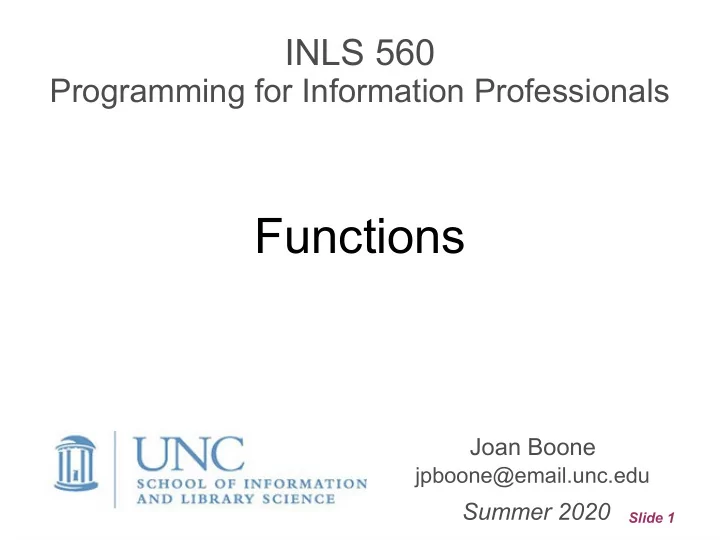 INLS 560
Programming for Information Professionals

Functions

UNC
SCHOOL OF INFORMATION AND LIBRARY SCIENCE

Joan Boone
jpboone@email.unc.edu
Summer 2020

Slide 1